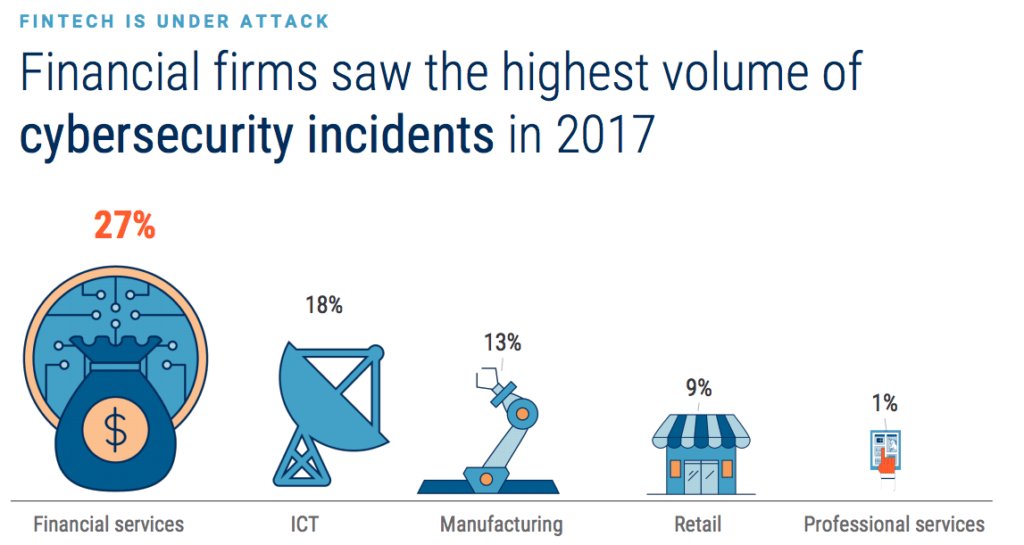 FINTECH IS UNDER ATTACK

Financial firms saw the highest volume of cybersecurity incidents in 2017

27%

$

Financial services

18%

ICT

13%

Manufacturing

9%

Retail

1%

Professional services